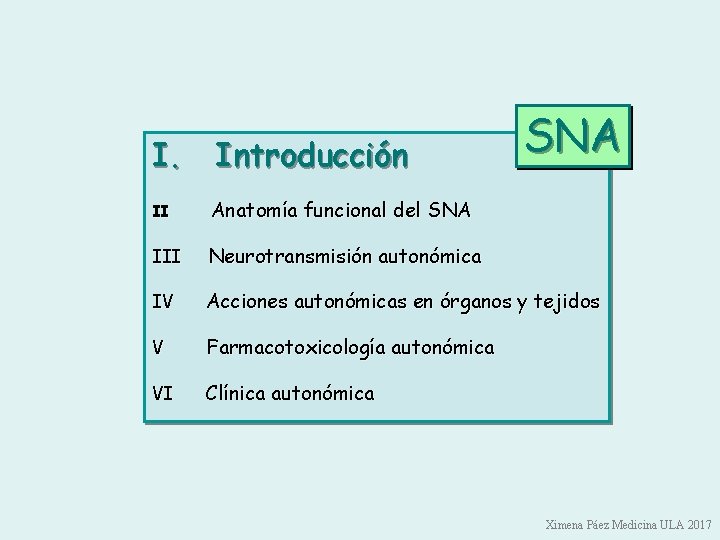 SNA

I. Introducción

II Anatomía funcional del SNA

III Neurotransmisión autonómica

IV Acciones autonómicas en órganos y tejidos

V Farmacotoxicología autonómica

VI Clínica autonómica

Ximena Páez Medicina ULA 2017